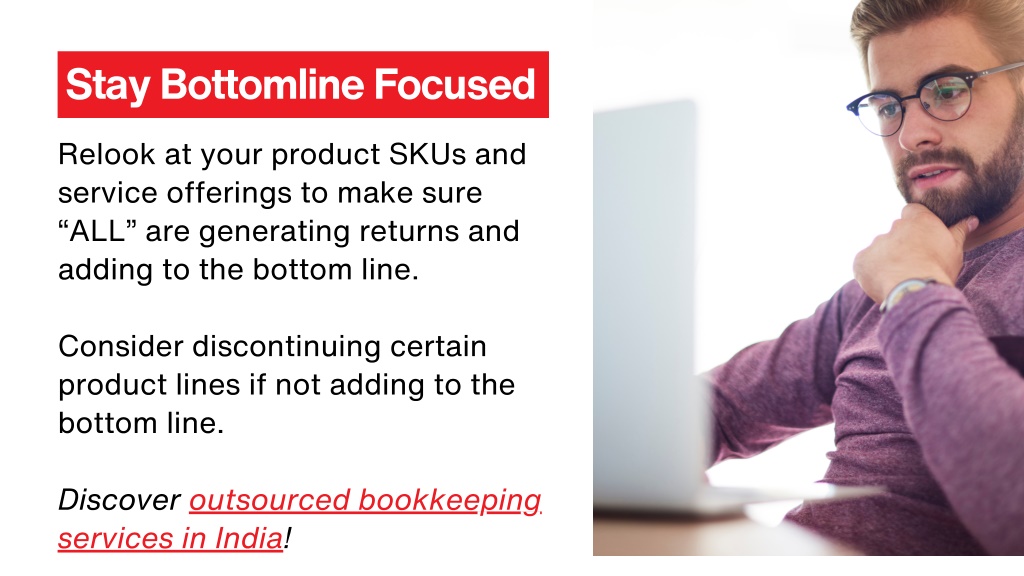 Stay Bottomline Focused

Relook at your product SKUs and service offerings to make sure “ALL” are generating returns and adding to the bottom line.

Consider discontinuing certain product lines if not adding to the bottom line.

Discover outsourced bookkeeping services in India!